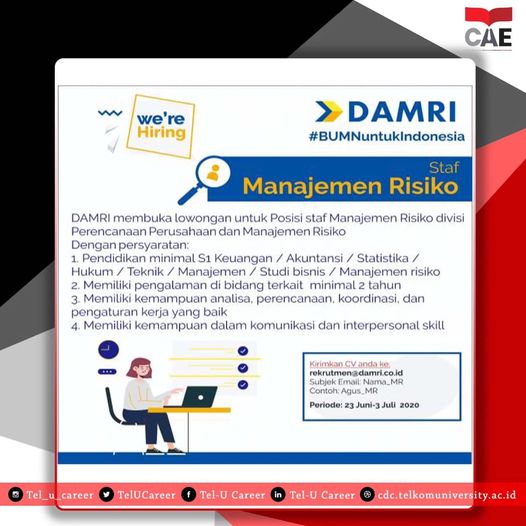 CAE

we're Hiring

DAMRI
#BUMNuntukIndonesia

Staf
Manajemen Risiko

DAMRI membuka lowongan untuk Posisi staf Manajemen Risiko divisi Perencanaan Perusahaan dan Manajemen Risiko
Dengan persyaratan:
1. Pendidikan minimal S1 Keuangan / Akuntansi / Statistika / Hukum / Teknik / Manajemen / Studi bisnis / Manajemen risiko
2. Memiliki pengalaman di bidang terkait minimal 2 tahun
3. Memiliki kemampuan analisa, perencanaan, koordinasi, dan pengaturan kerja yang baik
4. Memiliki kemampuan dalam komunikasi dan interpersonal skill

Kirimkan CV anda ke:
rekrutmen@damri.co.id
Subjek Email: Nama_MR
Contoh: Agus_MR

Periode: 23 Juni-3 Juli 2020

Tel_u_career TelUCareer Tel-U Career Tel-U Career cdc.telkomuniversity.ac.id